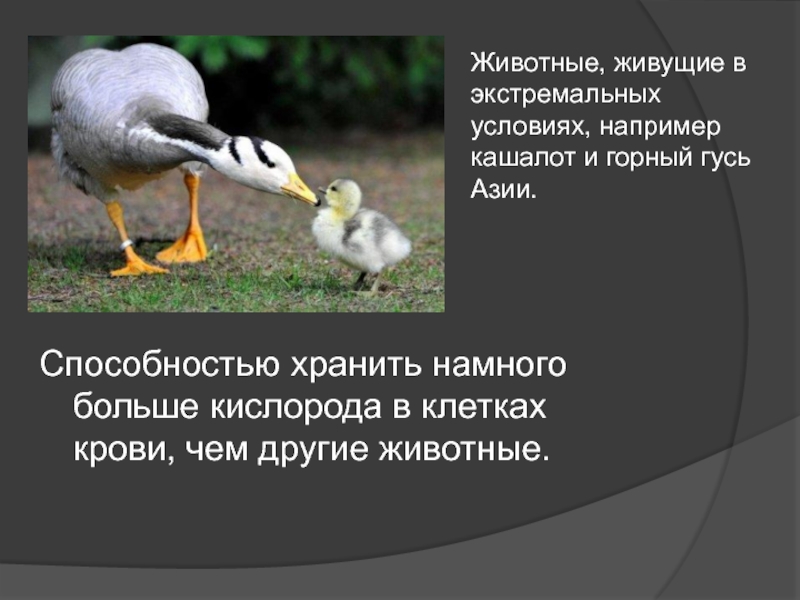 Животные, живущие в экстремальных условиях, например кашалот и горный гусь Азии.

Способностью хранить намного больше кислорода в клетках крови, чем другие животные.